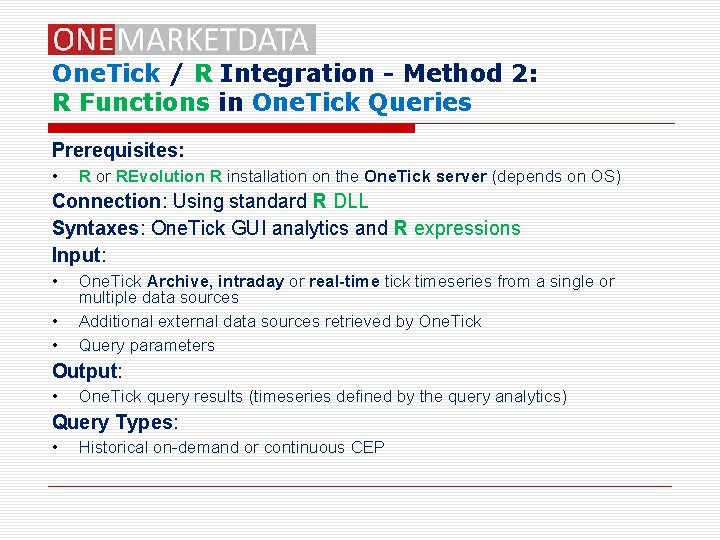 ONEMARKETDATA

OneTick / R Integration - Method 2:
R Functions in OneTick Queries

Prerequisites:

• R or REvolution R installation on the OneTick server (depends on OS)

Connection: Using standard R DLL

Syntaxes: OneTick GUI analytics and R expressions

Input:

• OneTick Archive, intraday or real-time tick timeseries from a single or multiple data sources

• Additional external data sources retrieved by OneTick

• Query parameters

Output:

• OneTick query results (timeseries defined by the query analytics)

Query Types:

• Historical on-demand or continuous CEP